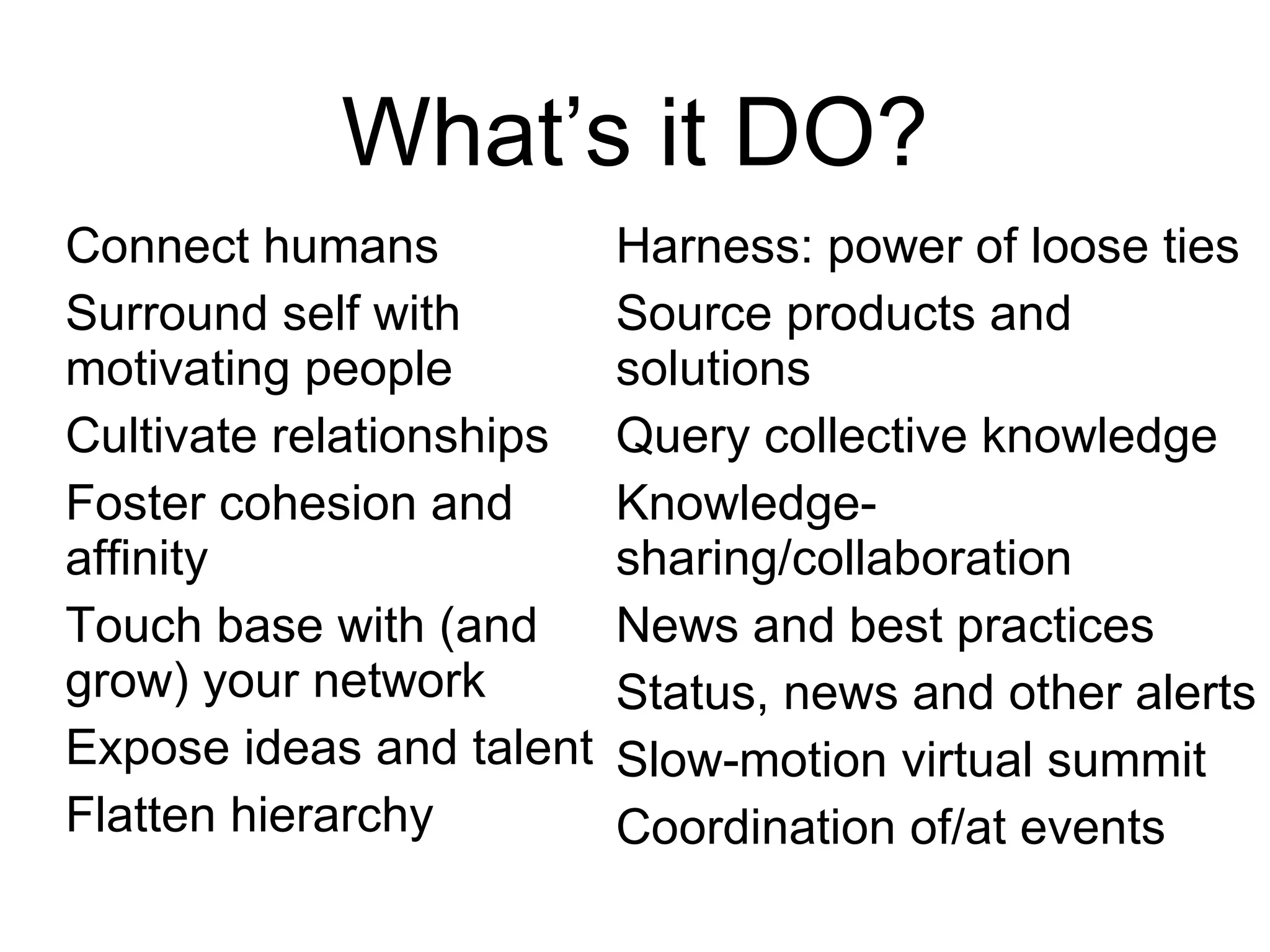 What’s it DO?

Connect humans

Surround self with motivating people

Cultivate relationships

Foster cohesion and affinity

Touch base with (and grow) your network

Expose ideas and talent

Flatten hierarchy

Harness: power of loose ties

Source products and solutions

Query collective knowledge

Knowledge-sharing/collaboration

News and best practices

Status, news and other alerts

Slow-motion virtual summit

Coordination of/at events